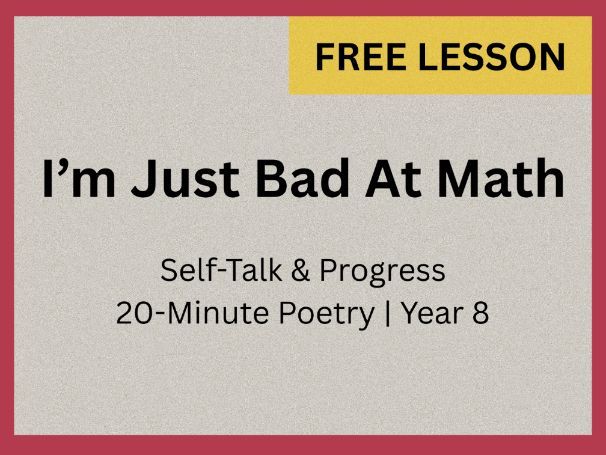 FREE LESSON

I’m Just Bad At Math

Self-Talk & Progress
20-Minute Poetry | Year 8